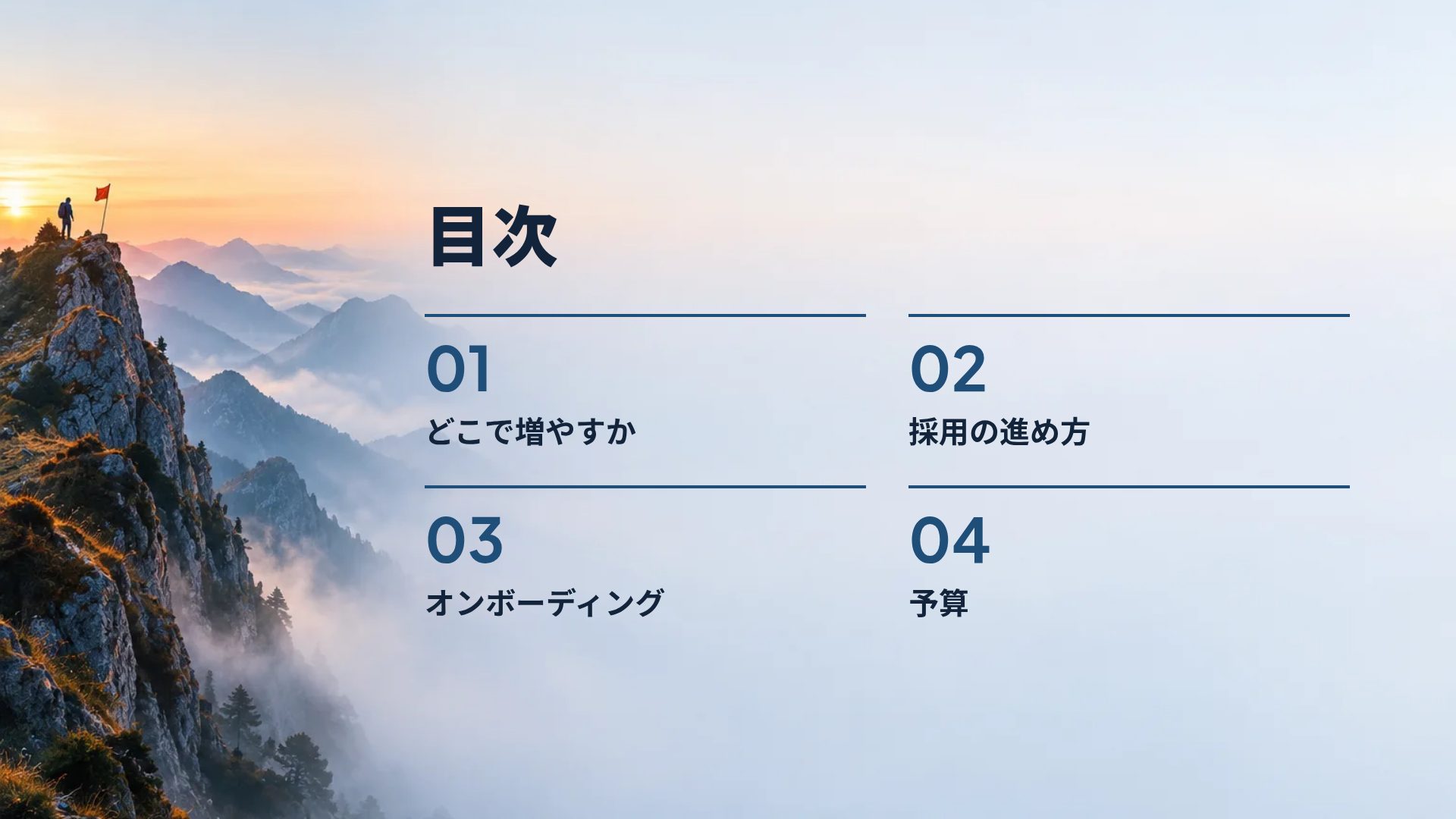 目次

01
どこで増やすか

02
採用の進め方

03
オンボーディング

04
予算